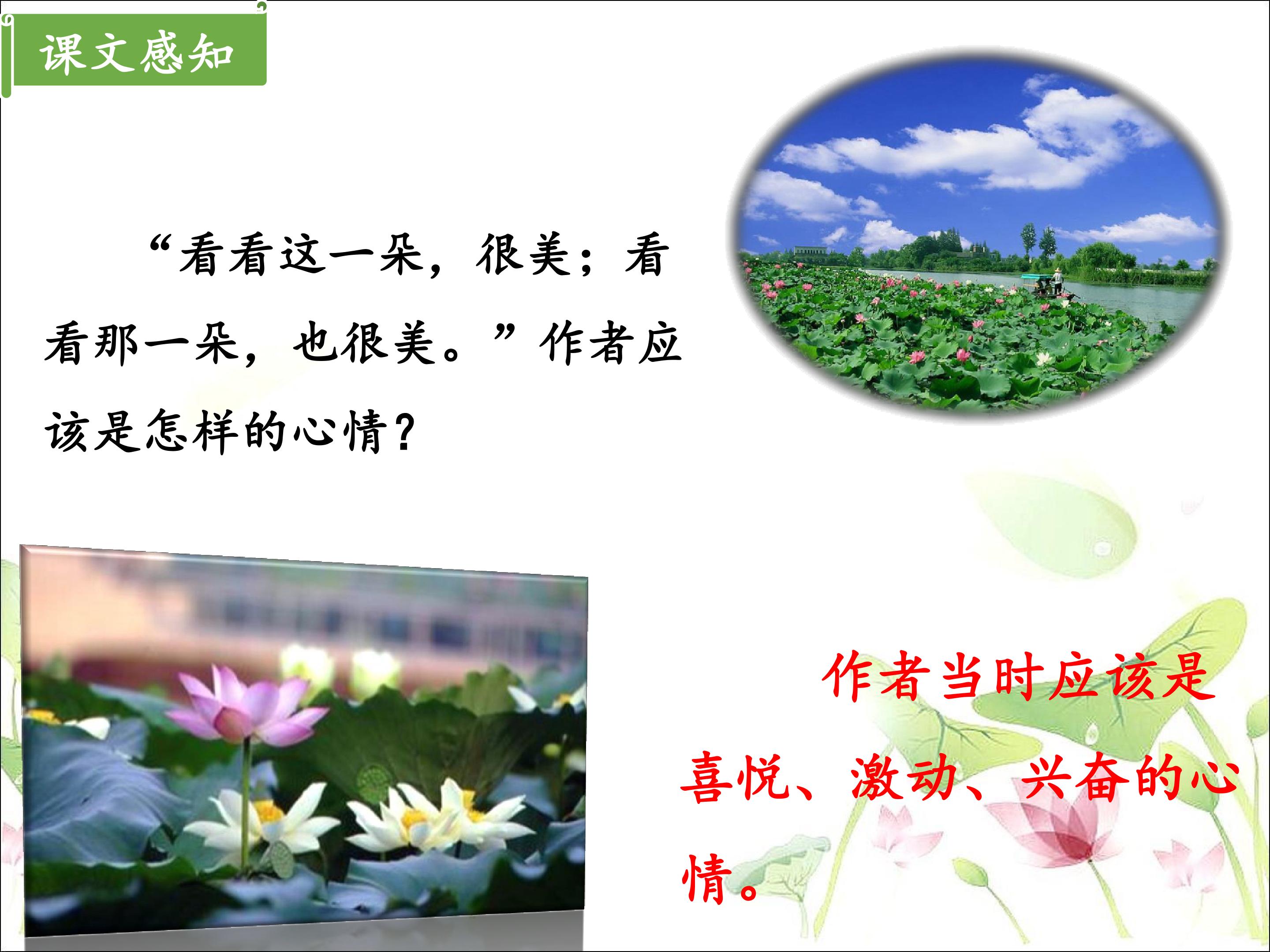 课文感知

“看看这一朵，很美；看看那一朵，也很美。”作者应该是怎样的心情？

作者当时应该是喜悦、激动、兴奋的心情。